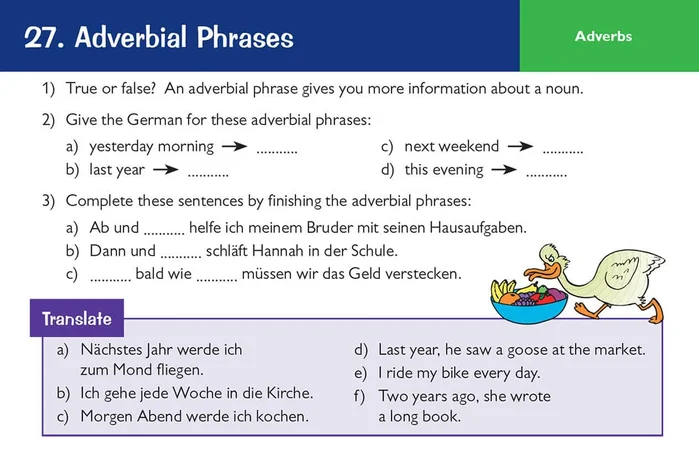 27. Adverbial Phrases

Adverbs

1) True or false? An adverbial phrase gives you more information about a noun.

2) Give the German for these adverbial phrases:

a) yesterday morning → ..........

b) last year → ..........

c) next weekend → ..........

d) this evening → ..........

3) Complete these sentences by finishing the adverbial phrases:

a) Ab und .......... helfe ich meinem Bruder mit seinen Hausaufgaben.

b) Dann und .......... schläft Hannah in der Schule.

c) .......... bald wie .......... müssen wir das Geld verstecken.

Translate

a) Nächstes Jahr werde ich zum Mond fliegen.

b) Ich gehe jede Woche in die Kirche.

c) Morgen Abend werde ich kochen.

d) Last year, he saw a goose at the market.

e) I ride my bike every day.

f) Two years ago, she wrote a long book.